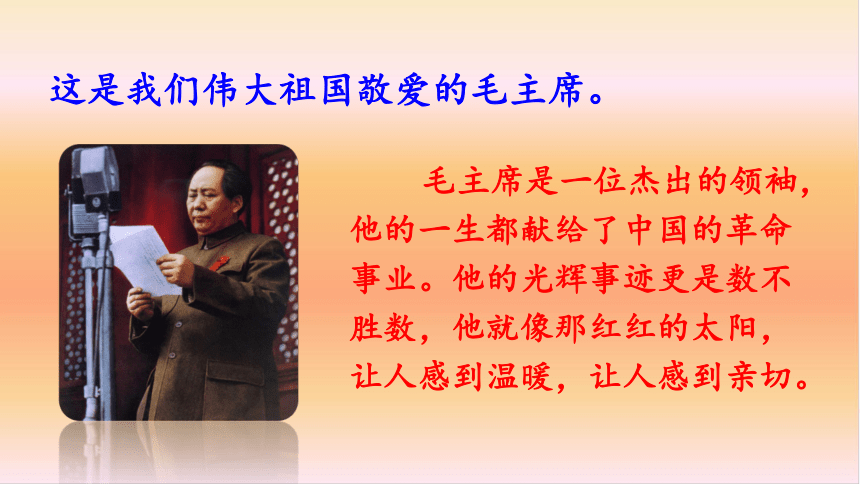 这是我们伟大祖国敬爱的毛主席。

毛主席是一位杰出的领袖，他的一生都献给了中国的革命事业。他的光辉事迹更是数不胜数，他就像那红红的太阳，让人感到温暖，让人感到亲切。